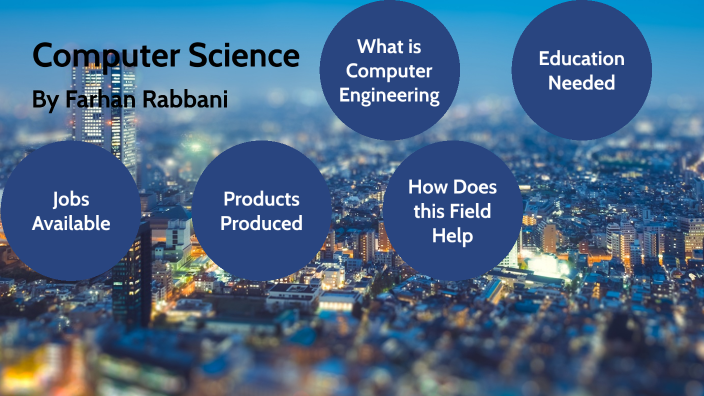 Computer Science

By Farhan Rabbani

What is Computer Engineering

Education Needed

Jobs Available

Products Produced

How Does this Field Help